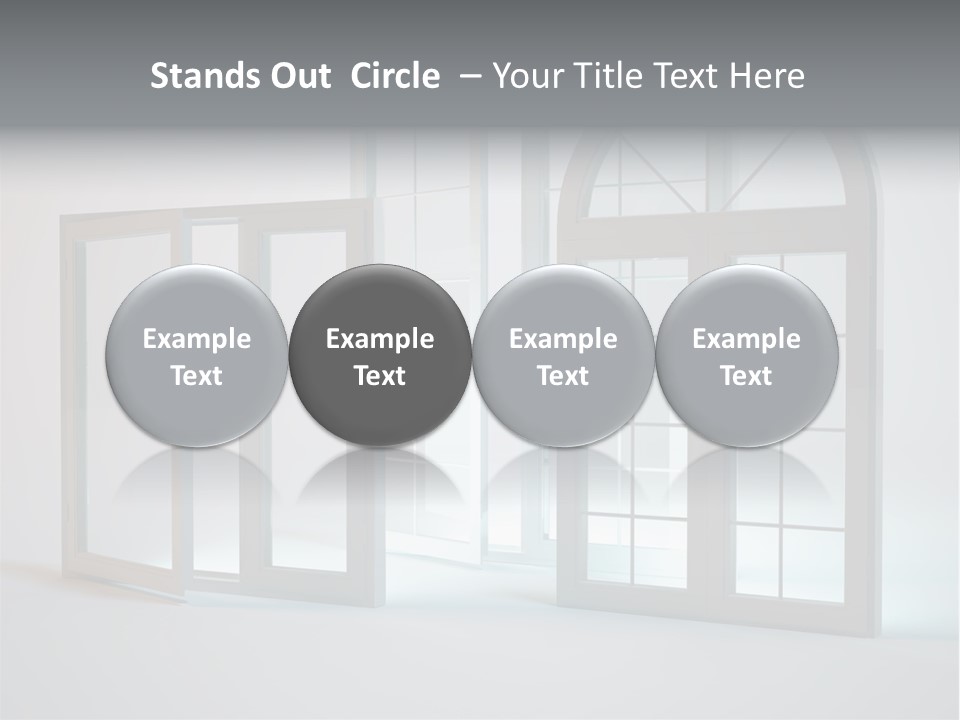 Stands Out Circle – Your Title Text Here

Example Text

Example Text

Example Text

Example Text